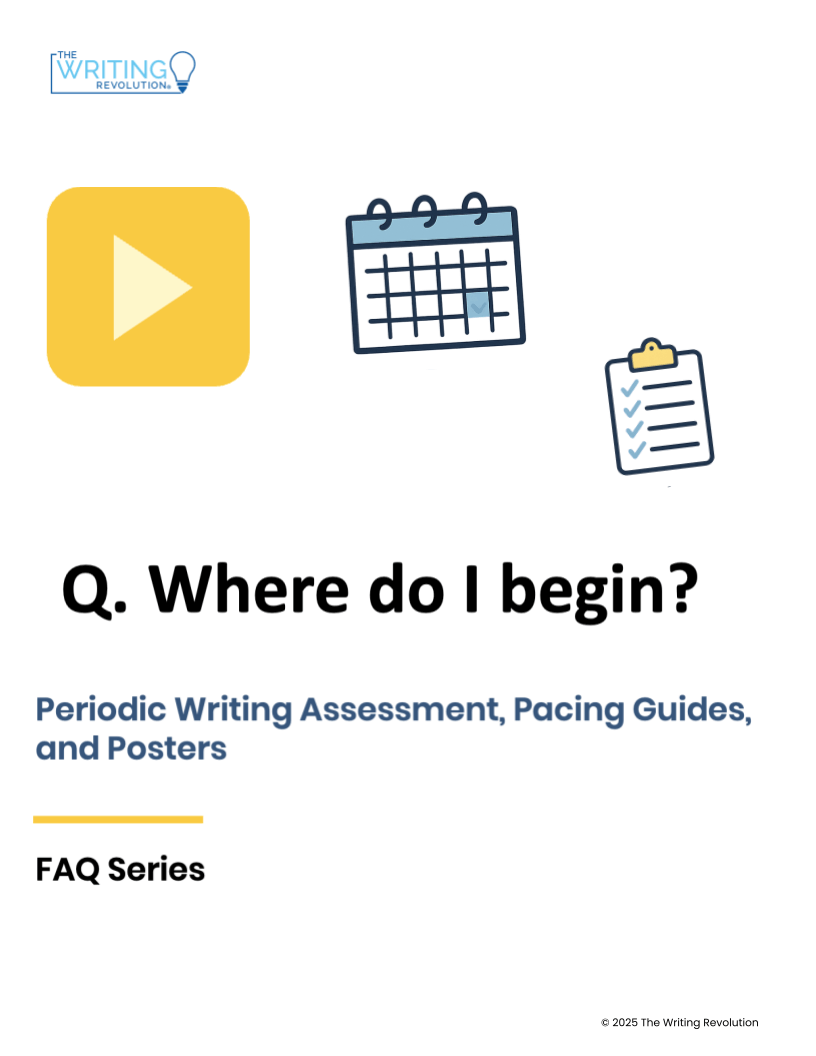 THE WRITING REVOLUTION®

Q. Where do I begin?

Periodic Writing Assessment, Pacing Guides, and Posters

FAQ Series

© 2025 The Writing Revolution